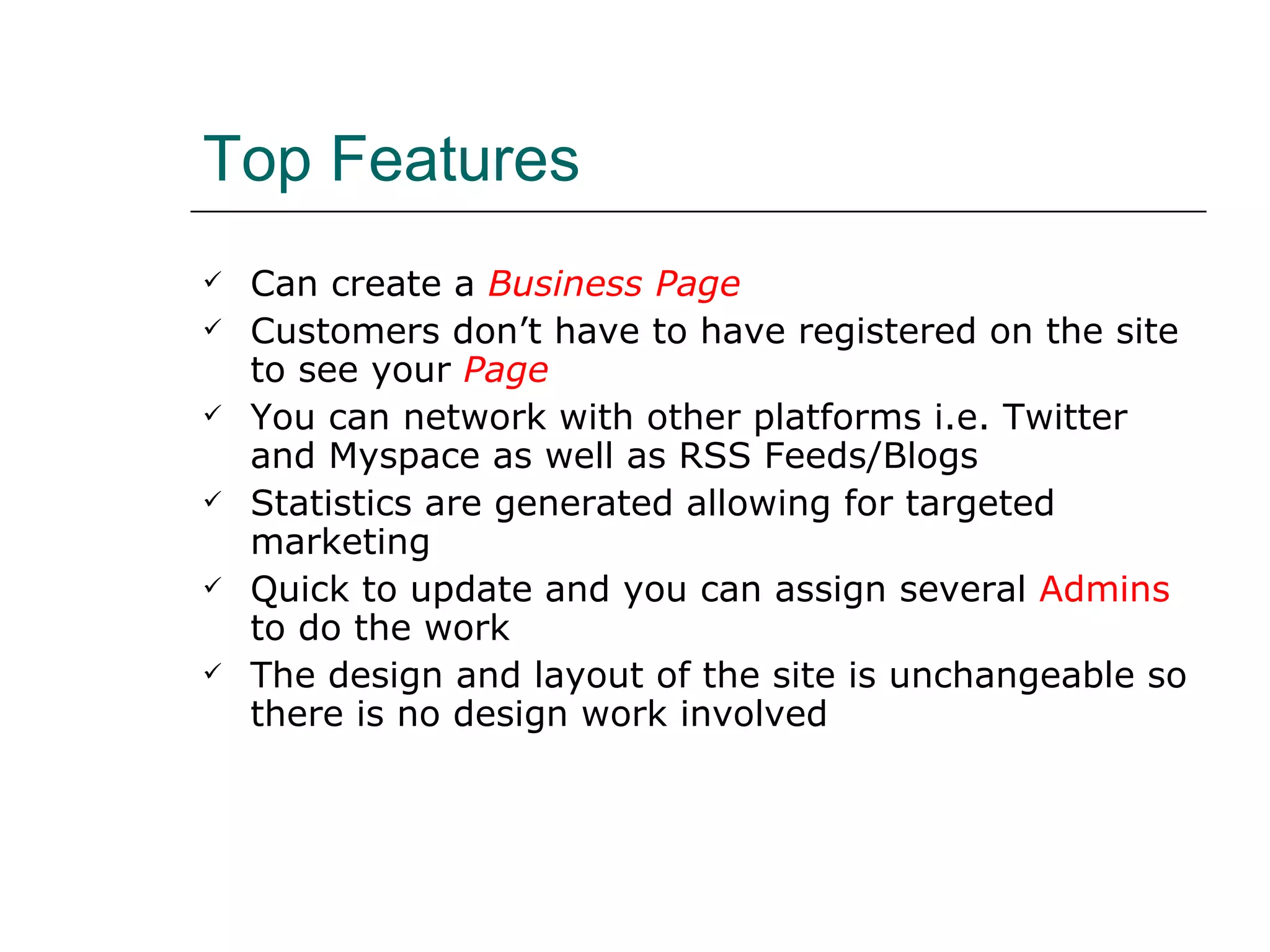 Top Features

✓ Can create a Business Page
✓ Customers don’t have to have registered on the site to see your Page
✓ You can network with other platforms i.e. Twitter and Myspace as well as RSS Feeds/Blogs
✓ Statistics are generated allowing for targeted marketing
✓ Quick to update and you can assign several Admins to do the work
✓ The design and layout of the site is unchangeable so there is no design work involved